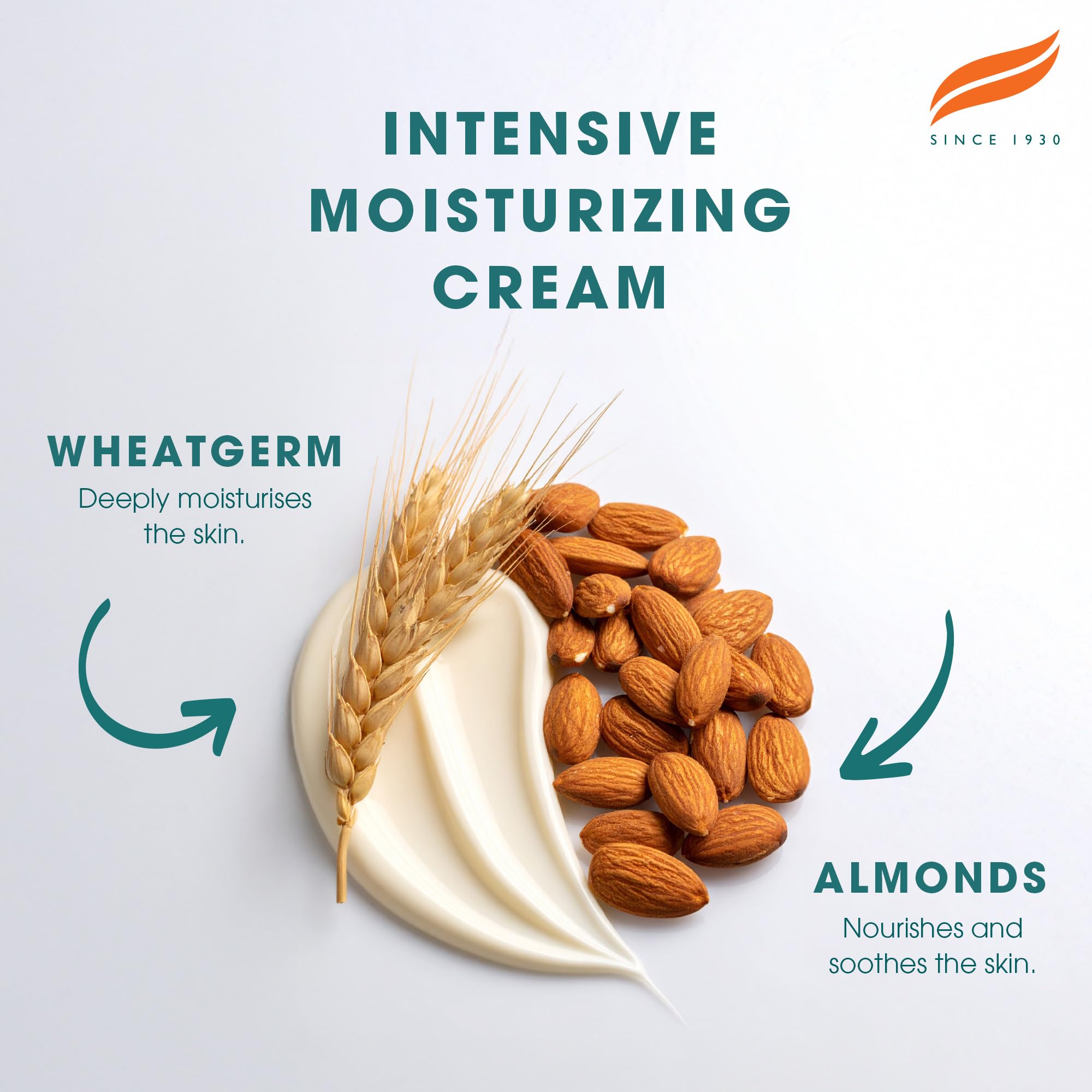 SINCE 1930

INTENSIVE MOISTURIZING CREAM

WHEATGERM
Deeply moisturises the skin.

ALMONDS
Nourishes and soothes the skin.